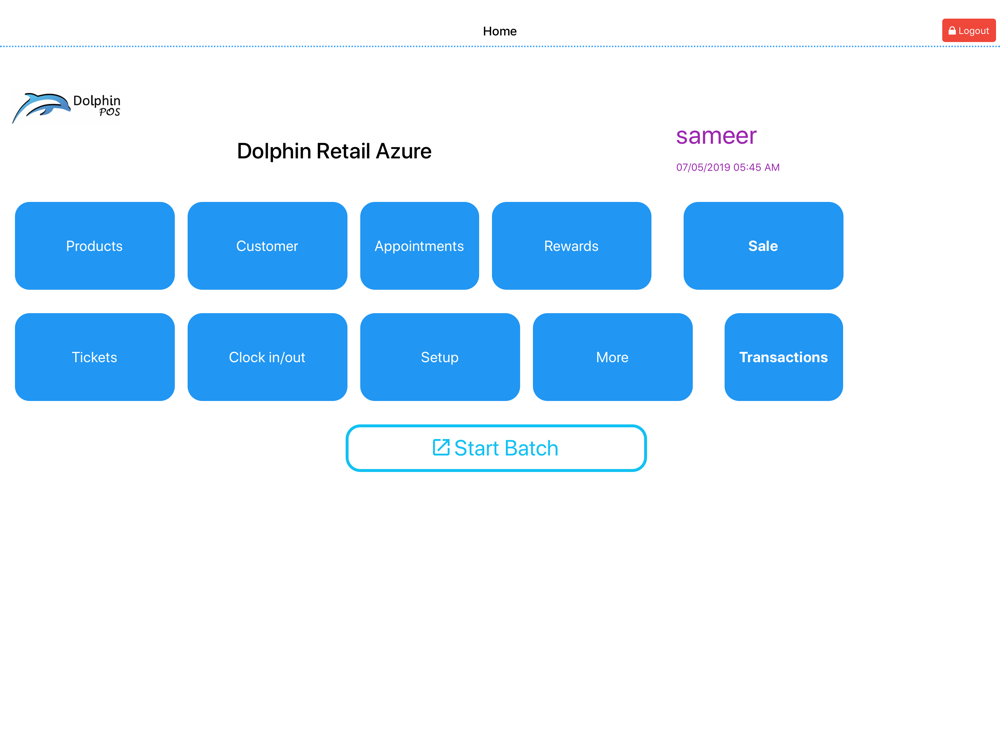 Home

Logout

Dolphin POS

Dolphin Retail Azure

sameer

07/05/2019 05:45 AM

Products

Customer

Appointments

Rewards

Sale

Tickets

Clock in/out

Setup

More

Transactions

Start Batch